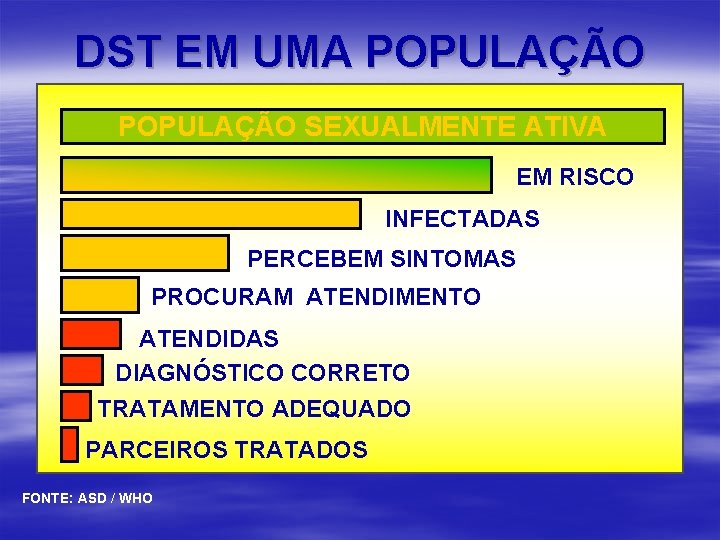 DST EM UMA POPULAÇÃO

POPULAÇÃO SEXUALMENTE ATIVA

EM RISCO

INFECTADAS

PERCEBEM SINTOMAS

PROCURAM ATENDIMENTO

ATENDIDAS

DIAGNÓSTICO CORRETO

TRATAMENTO ADEQUADO

PARCEIROS TRATADOS

FONTE: ASD / WHO